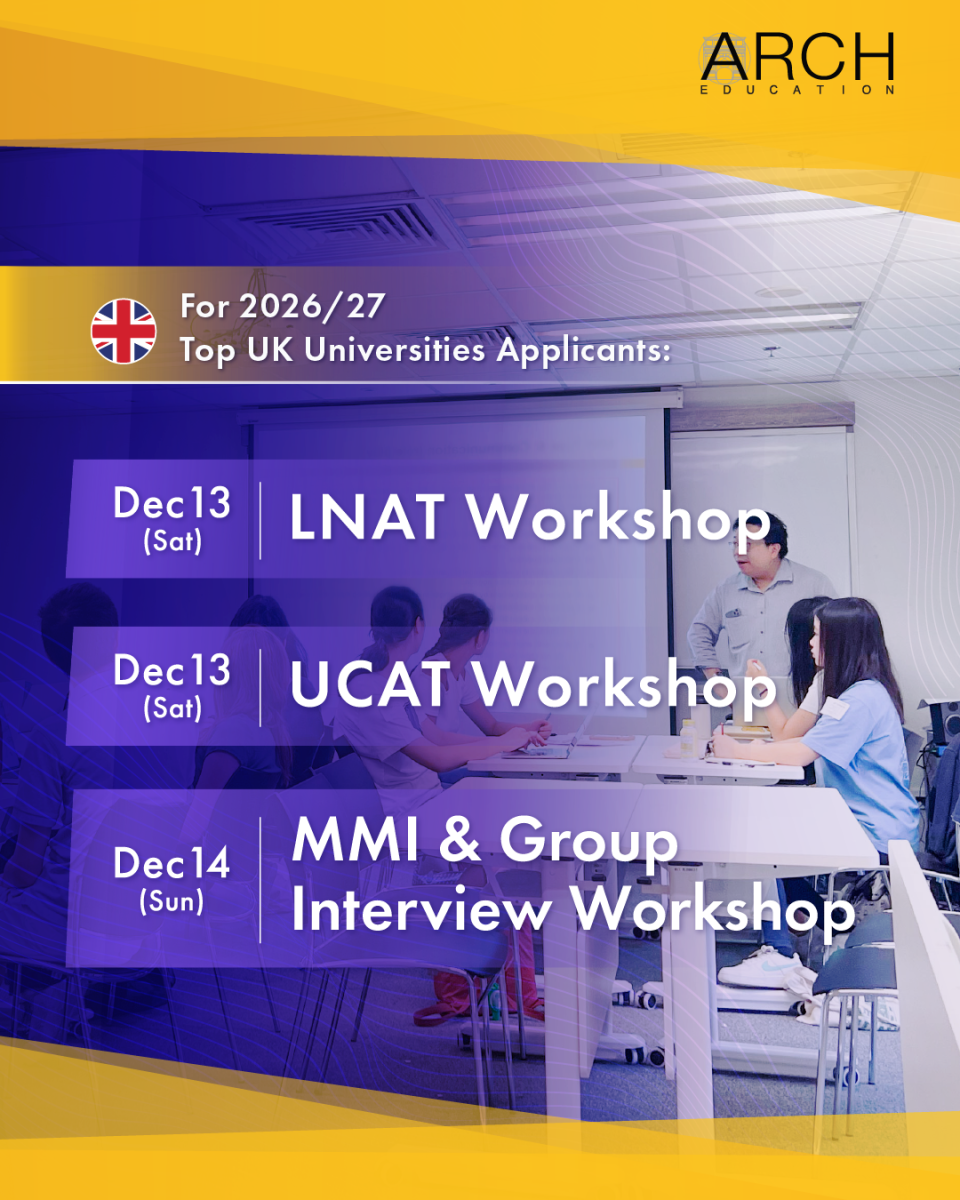 ARCH
EDUCATION

For 2026/27
Top UK Universities Applicants:

Dec13 (Sat) LNAT Workshop

Dec13 (Sat) UCAT Workshop

Dec14 (Sun) MMI & Group Interview Workshop